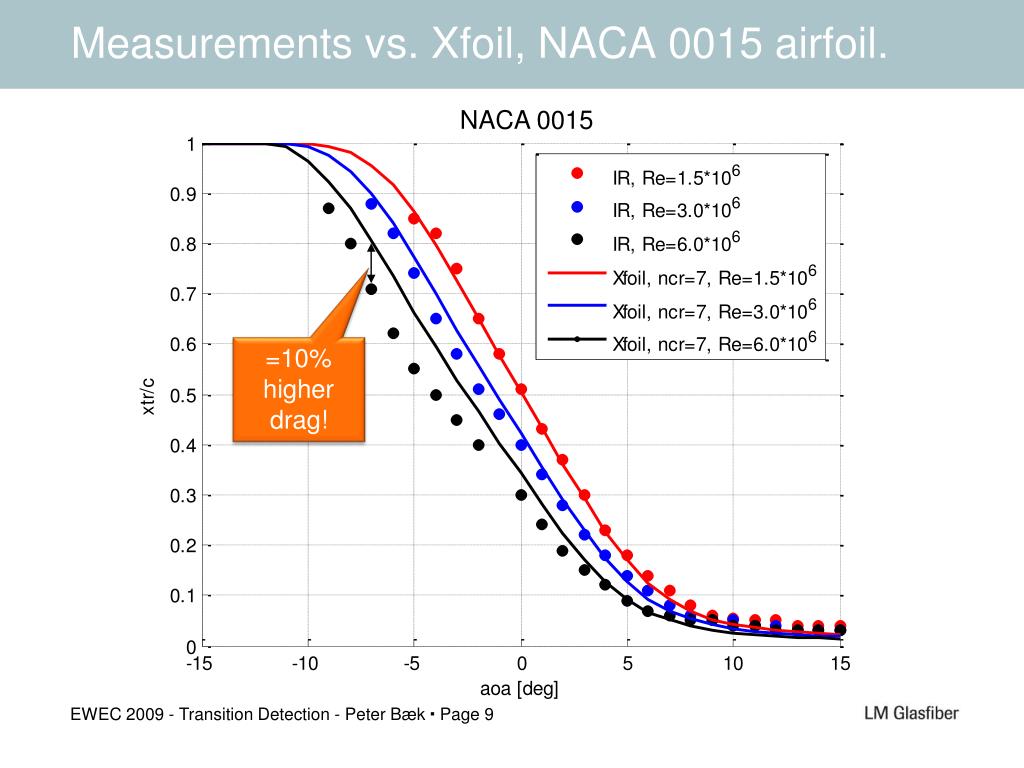 Measurements vs. Xfoil, NACA 0015 airfoil.

NACA 0015

IR, Re=1.5*10$^6$
IR, Re=3.0*10$^6$
IR, Re=6.0*10$^6$
Xfoil, ncr=7, Re=1.5*10$^6$
Xfoil, ncr=7, Re=3.0*10$^6$
Xfoil, ncr=7, Re=6.0*10$^6$

=10% higher drag!

xtr/c

1
0.9
0.8
0.7
0.6
0.5
0.4
0.3
0.2
0.1
0

-15 -10 -5 0 5 10 15

aoa [deg]

EWEC 2009 - Transition Detection - Peter Bæk • Page 9

LM Glasfiber